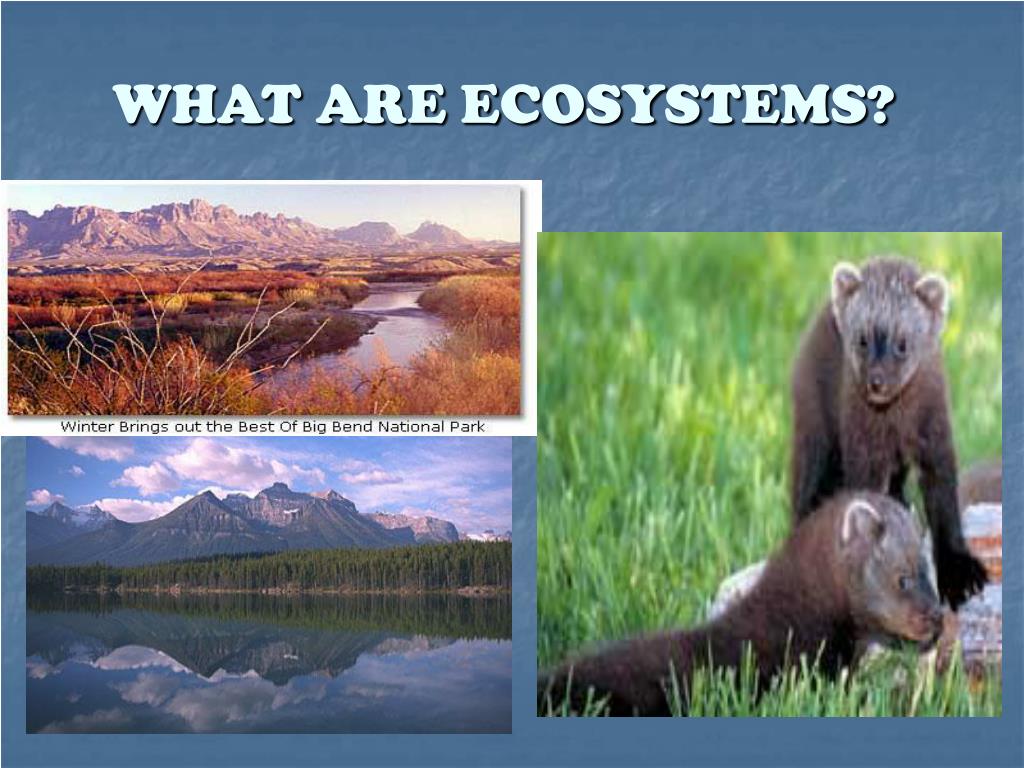 WHAT ARE ECOSYSTEMS?

Winter Brings out the Best Of Big Bend National Park